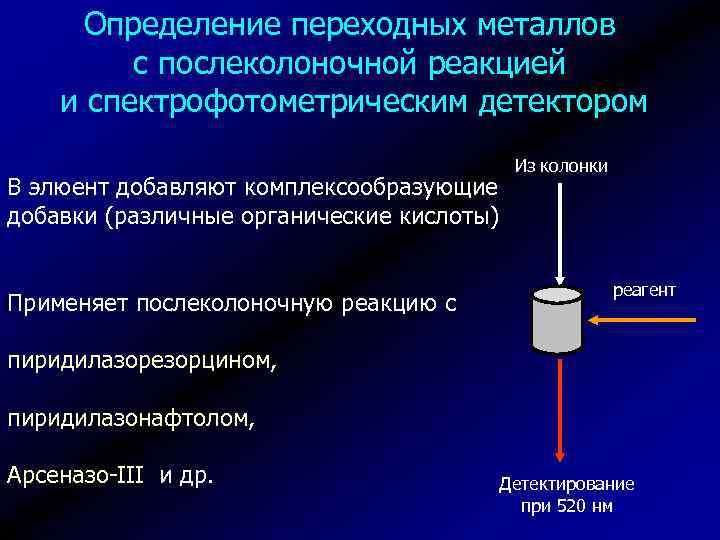 Определение переходных металлов с послеколоночной реакцией и спектрофотометрическим детектором

В элюент добавляют комплексообразующие добавки (различные органические кислоты)

Применяет послеколоночную реакцию с

пиридилазорезорцином,

пиридилазонафтолом,

Арсеназо-III и др.

Из колонки

реагент

Детектирование при 520 нм